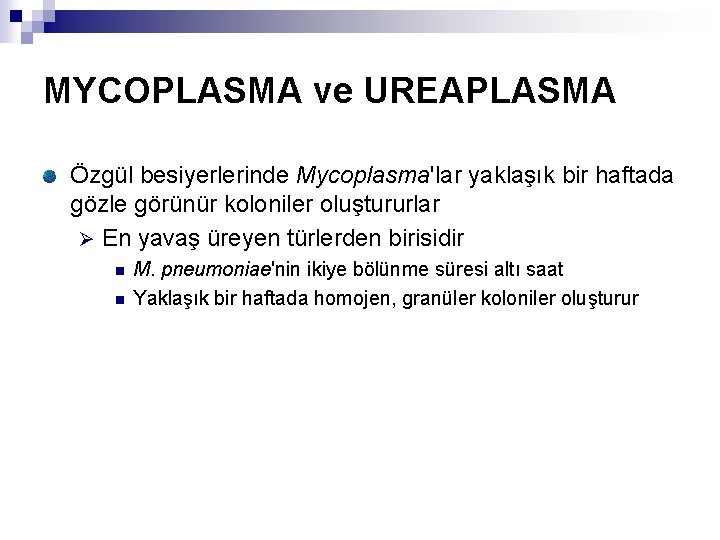 MYCOPLASMA ve UREAPLASMA

Özgül besiyerlerinde Mycoplasma'lar yaklaşık bir haftada gözle görünür koloniler oluştururlar

En yavaş üreyen türlerden birisidir

M. pneumoniae'nin ikiye bölünme süresi altı saat

Yaklaşık bir haftada homojen, granüler koloniler oluşturur